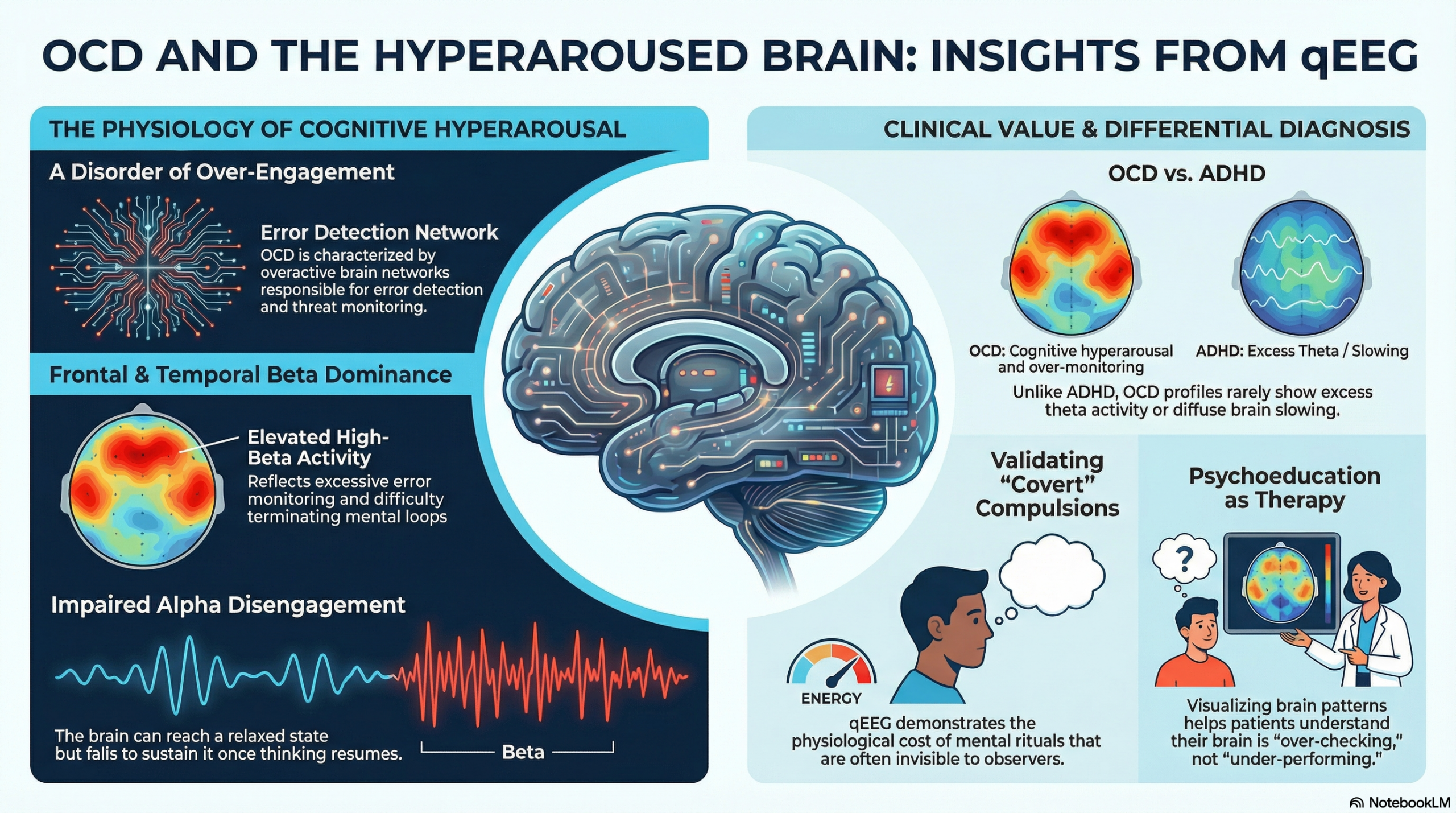 OCD AND THE HYPERAROUSED BRAIN: INSIGHTS FROM qEEG

THE PHYSIOLOGY OF COGNITIVE HYPERAROUSAL

A Disorder of Over-Engagement

Error Detection Network
OCD is characterized by overactive brain networks responsible for error detection and threat monitoring.

Frontal & Temporal Beta Dominance

Elevated High-Beta Activity
Reflects excessive error monitoring and difficulty terminating mental loops

Impaired Alpha Disengagement

The brain can reach a relaxed state but falis to sustain it once thinking resumes.

Beta

CLINICAL VALUE & DIFFERENTIAL DIAGNOSIS

OCD vs. ADHD

OCD: Cognitive hyperarousal and over-monitoring

ADHD: Excess Theta / Slowing

Unlike ADHD, OCD profiles rarely show excess theta activity or diffuse brain slowing.

Validating "Covert" Compulsions

ENERGY

qEEG demonstrates the physiological cost of mental rituals that are often invisible to observers.

Psychoeducation as Therapy

?

Visualizing brain patterns helps patients understand their brain is "over-checking," not "under-performing."

NotebookLM